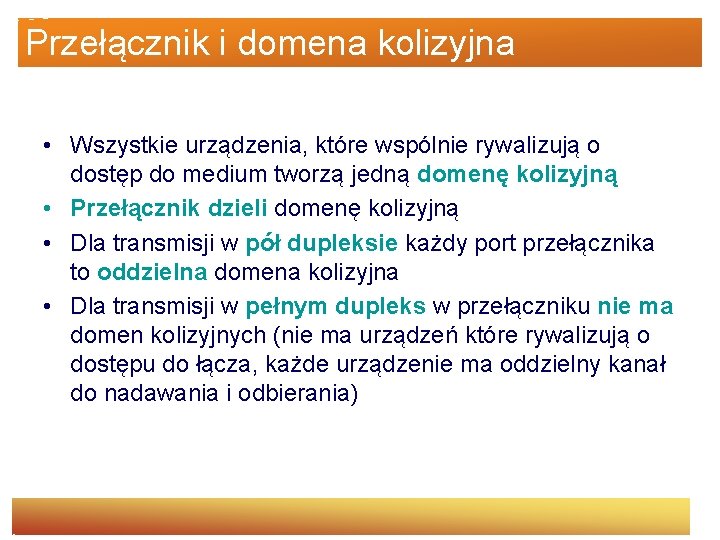 Przełącznik i domena kolizyjna

• Wszystkie urządzenia, które wspólnie rywalizują o dostęp do medium tworzą jedną domenę kolizyjną
• Przełącznik dzieli domenę kolizyjną
• Dla transmisji w pół dupleksie każdy port przełącznika to oddzielna domena kolizyjna
• Dla transmisji w pełnym dupleks w przełączniku nie ma domen kolizyjnych (nie ma urządzeń które rywalizują o dostępu do łącza, każde urządzenie ma oddzielny kanał do nadawania i odbierania)